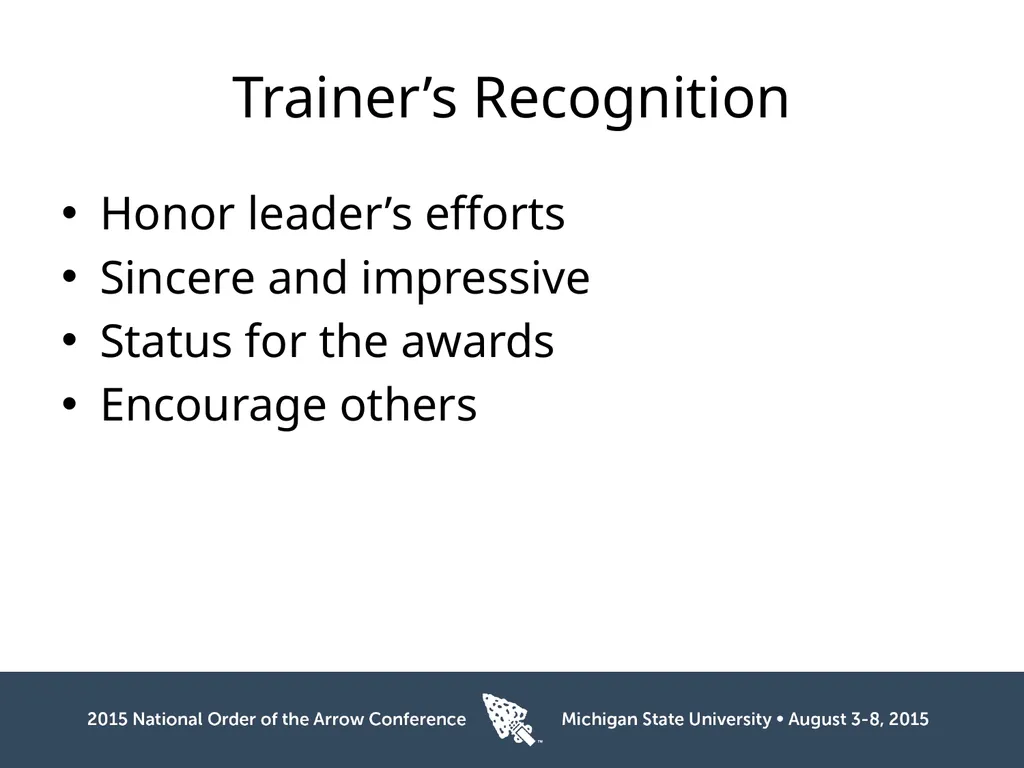 Trainer's Recognition

• Honor leader's efforts
• Sincere and impressive
• Status for the awards
• Encourage others

2015 National Order of the Arrow Conference

Michigan State University • August 3-8, 2015